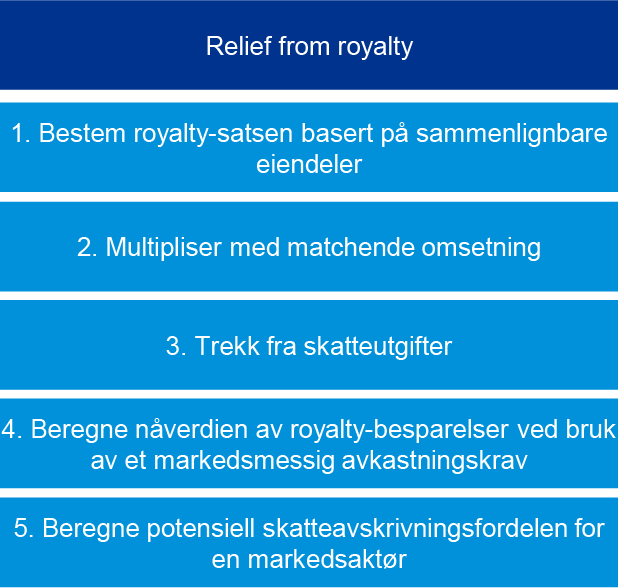 Relief from royalty

1. Bestem royalty-satsen basert på sammenlignbare eiendeler

2. Multipliser med matchende omsetning

3. Trekk fra skatteutgifter

4. Beregne nåverdien av royalty-besparelser ved bruk av et markedsmessig avkastningskrav

5. Beregne potensiell skatteavskrivningsfordelen for en markedsaktør